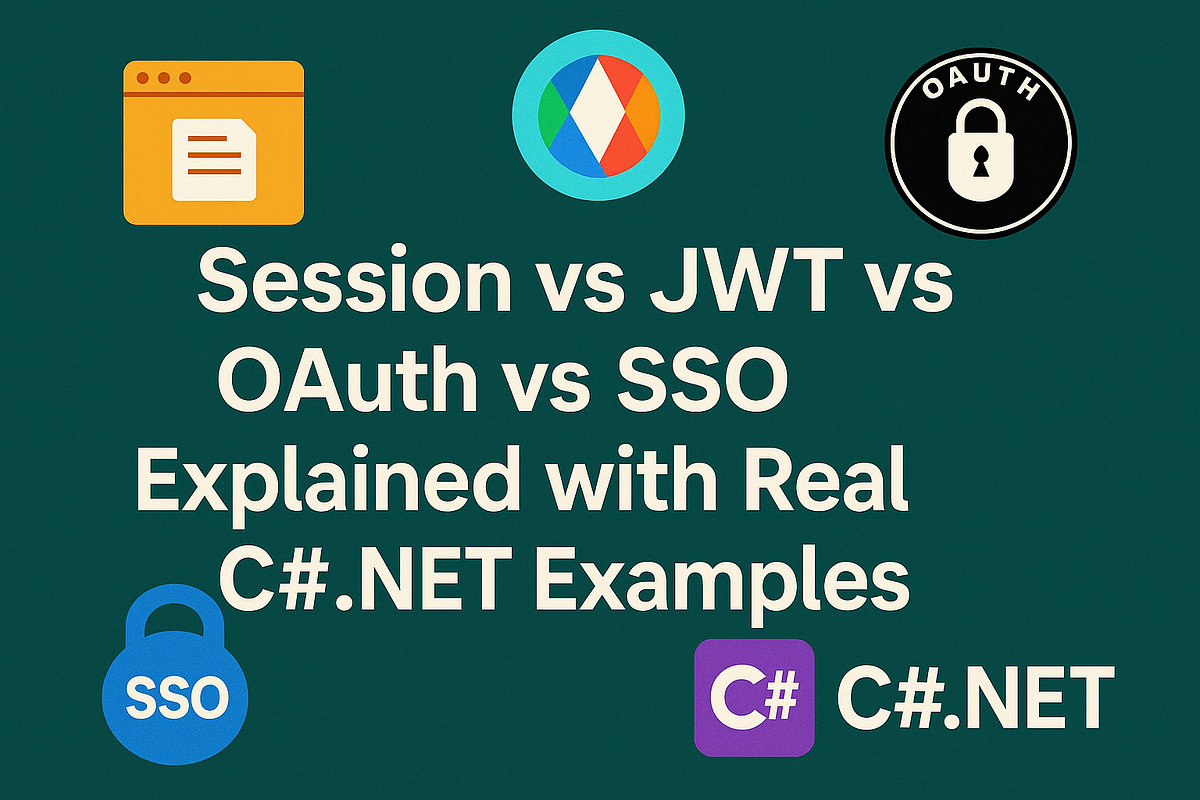 OAUTH

Session vs JWT vs OAuth vs SSO Explained with Real C#.NET Examples

SSO

C# C#.NET